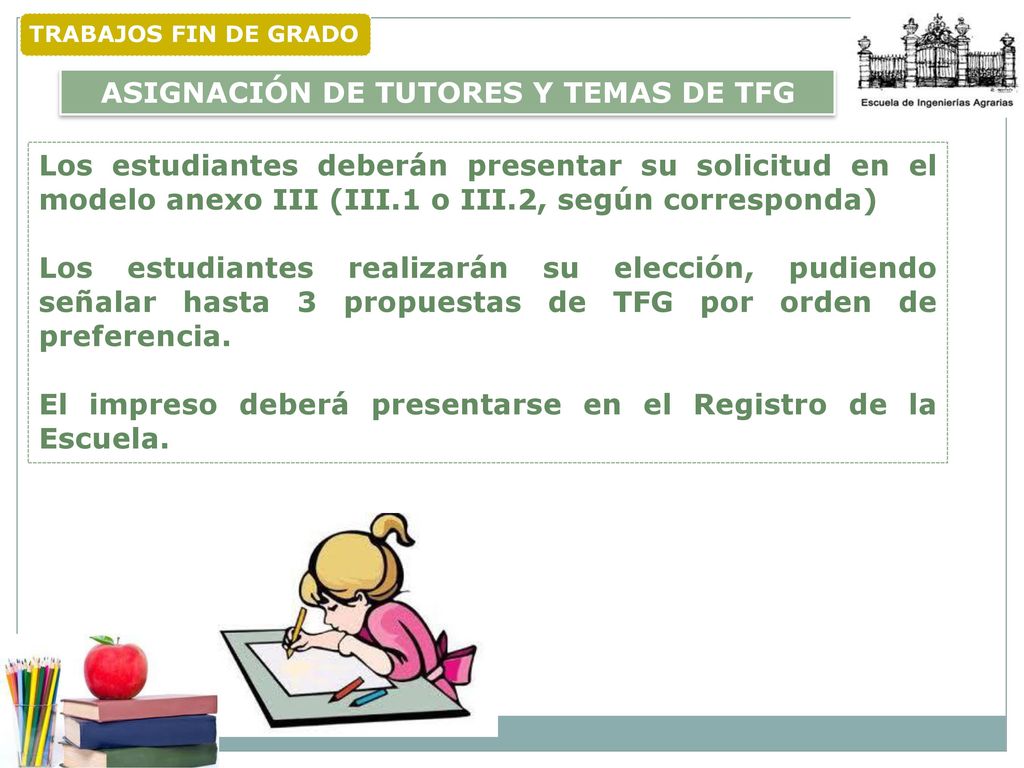 TRABAJOS FIN DE GRADO

Escuela de Ingenierías Agrarias

ASIGNACIÓN DE TUTORES Y TEMAS DE TFG

Los estudiantes deberán presentar su solicitud en el modelo anexo III (III.1 o III.2, según corresponda)

Los estudiantes realizarán su elección, pudiendo señalar hasta 3 propuestas de TFG por orden de preferencia.

El impreso deberá presentarse en el Registro de la Escuela.